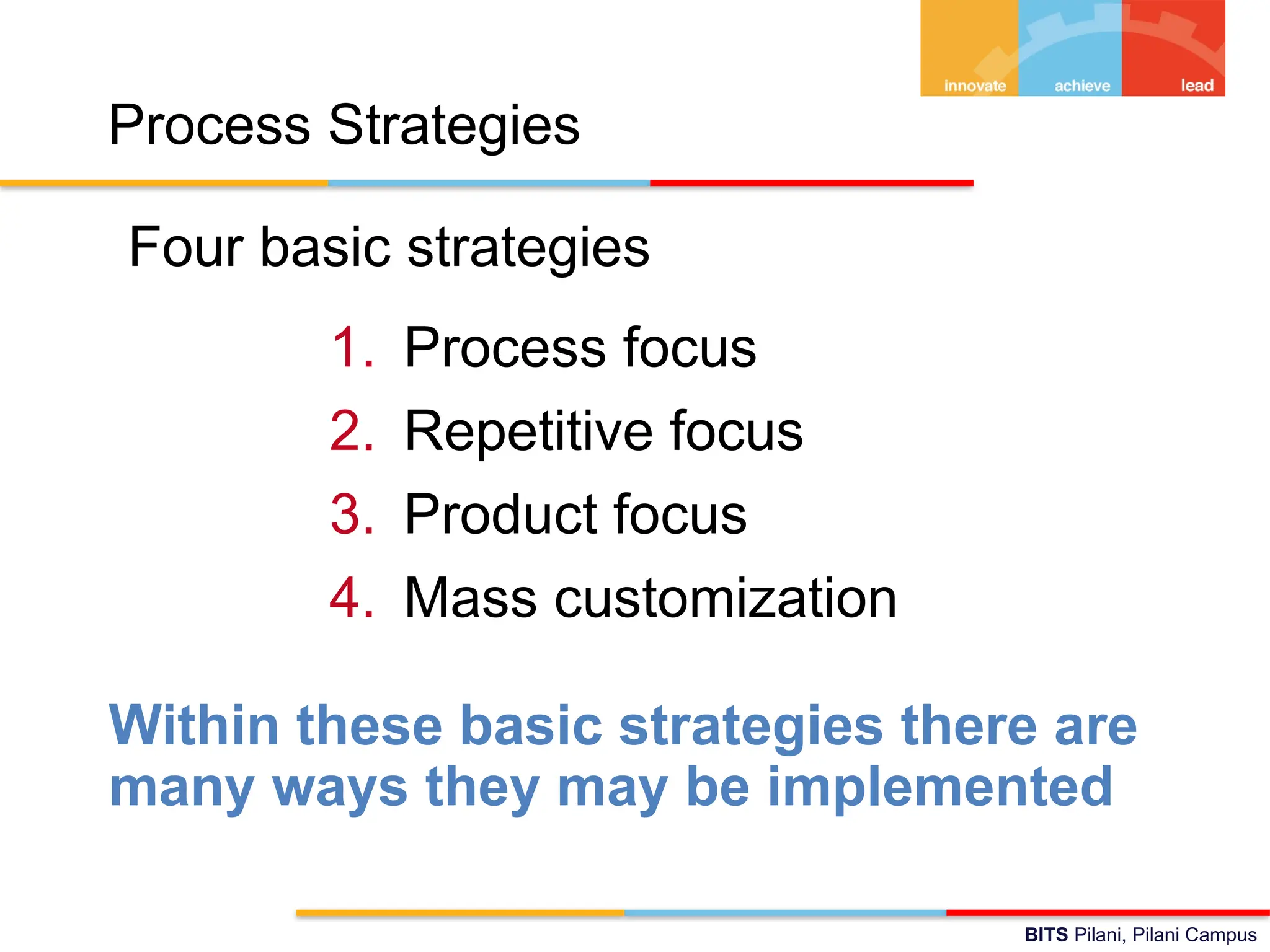 innovate achieve lead

Process Strategies

Four basic strategies

1. Process focus
2. Repetitive focus
3. Product focus
4. Mass customization

Within these basic strategies there are many ways they may be implemented

BITS Pilani, Pilani Campus